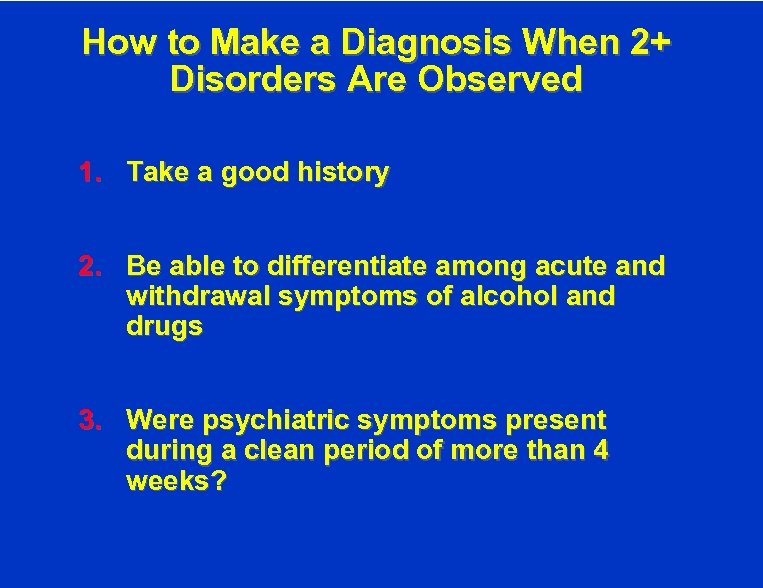 How to Make a Diagnosis When 2+ Disorders Are Observed

1. Take a good history

2. Be able to differentiate among acute and withdrawal symptoms of alcohol and drugs

3. Were psychiatric symptoms present during a clean period of more than 4 weeks?